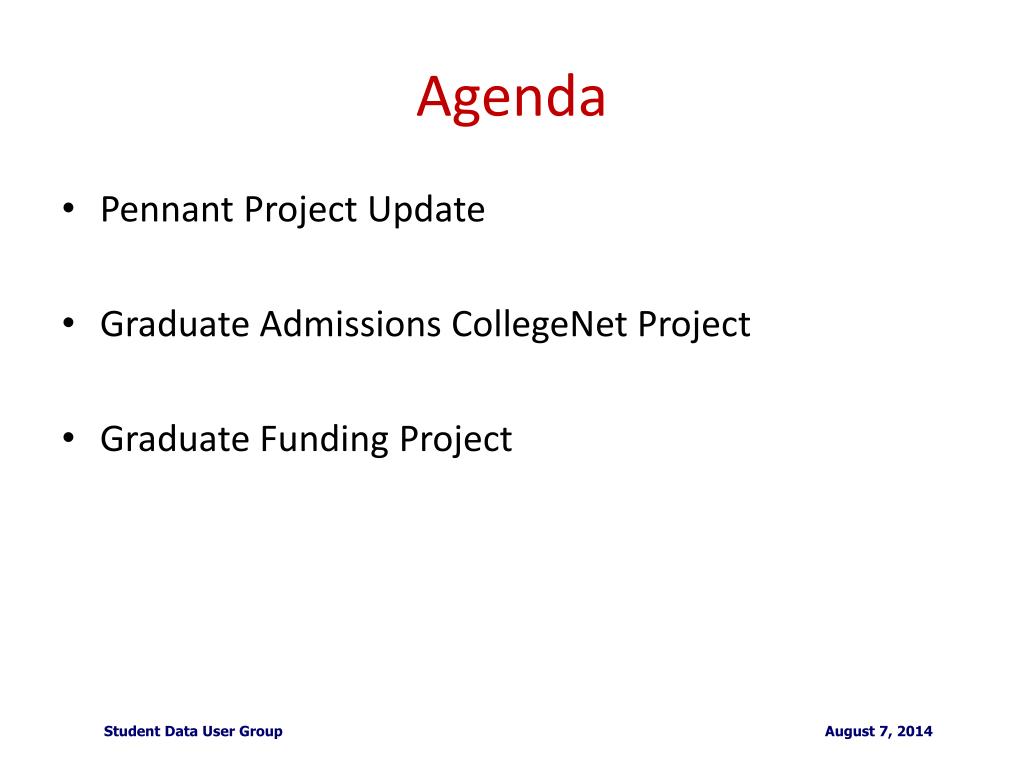 Agenda

• Pennant Project Update

• Graduate Admissions CollegeNet Project

• Graduate Funding Project

Student Data User Group

August 7, 2014